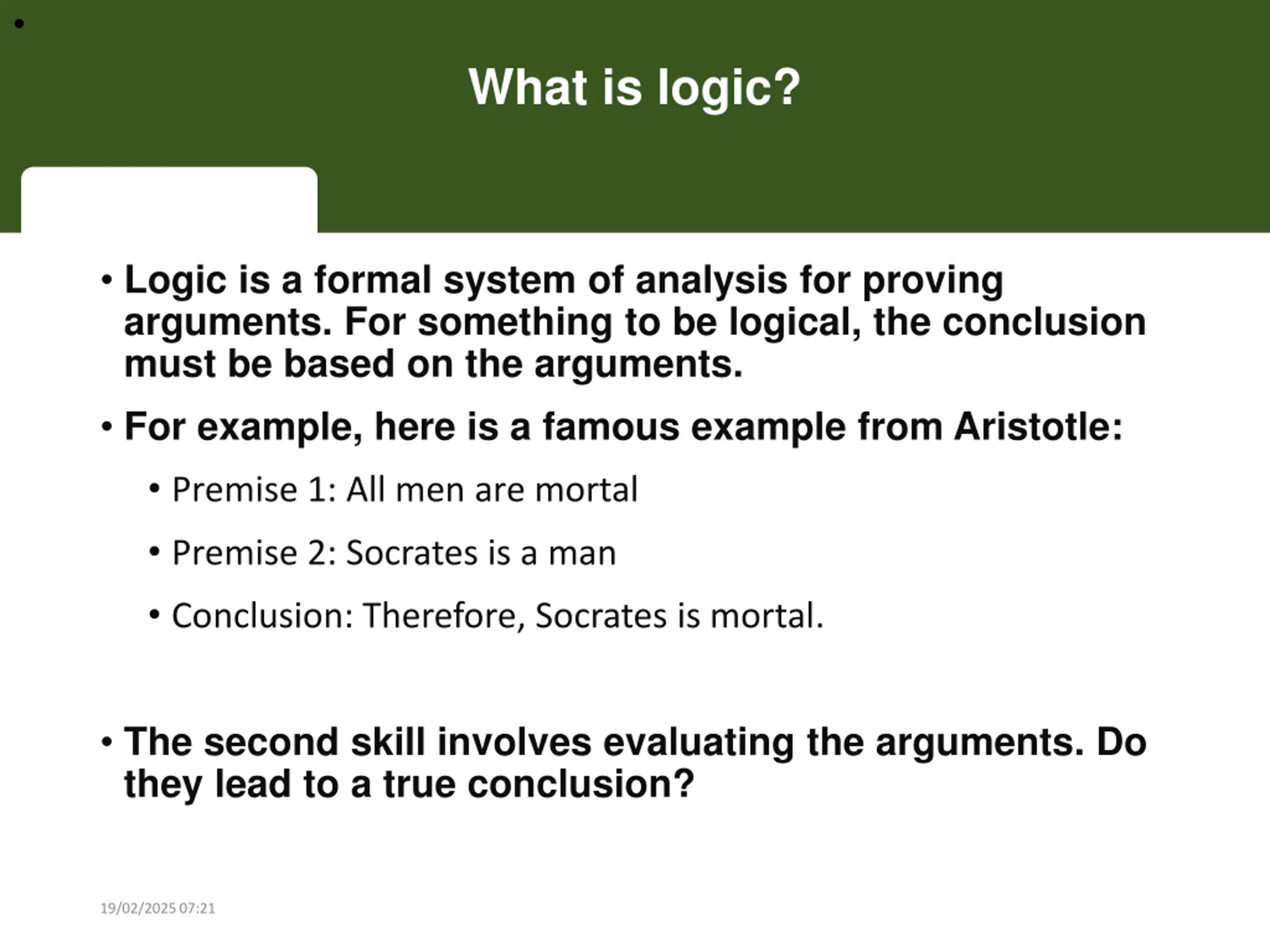 What is logic?

• Logic is a formal system of analysis for proving arguments. For something to be logical, the conclusion must be based on the arguments.

• For example, here is a famous example from Aristotle:

• Premise 1: All men are mortal

• Premise 2: Socrates is a man

• Conclusion: Therefore, Socrates is mortal.

• The second skill involves evaluating the arguments. Do they lead to a true conclusion?

19/02/2025 07:21